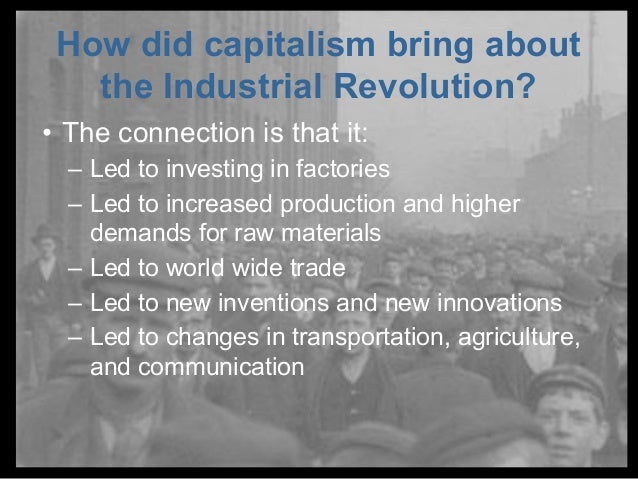 How did capitalism bring about the Industrial Revolution?

• The connection is that it:
– Led to investing in factories
– Led to increased production and higher demands for raw materials
– Led to world wide trade
– Led to new inventions and new innovations
– Led to changes in transportation, agriculture, and communication